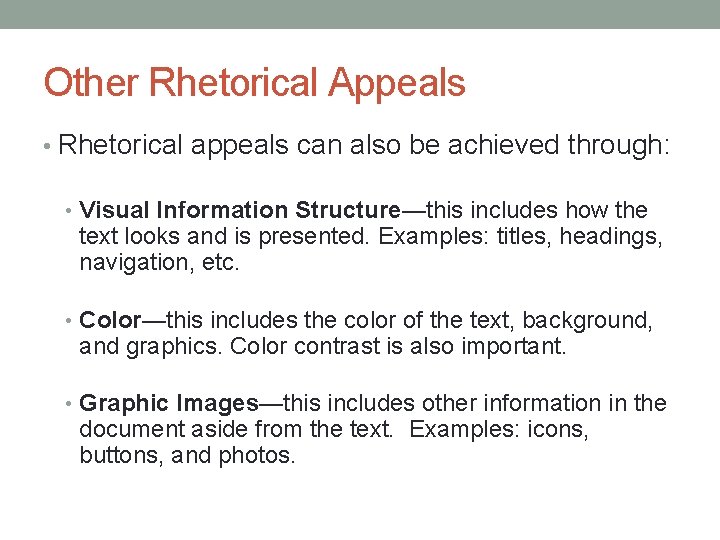 Other Rhetorical Appeals

• Rhetorical appeals can also be achieved through:

• Visual Information Structure—this includes how the text looks and is presented. Examples: titles, headings, navigation, etc.

• Color—this includes the color of the text, background, and graphics. Color contrast is also important.

• Graphic Images—this includes other information in the document aside from the text. Examples: icons, buttons, and photos.